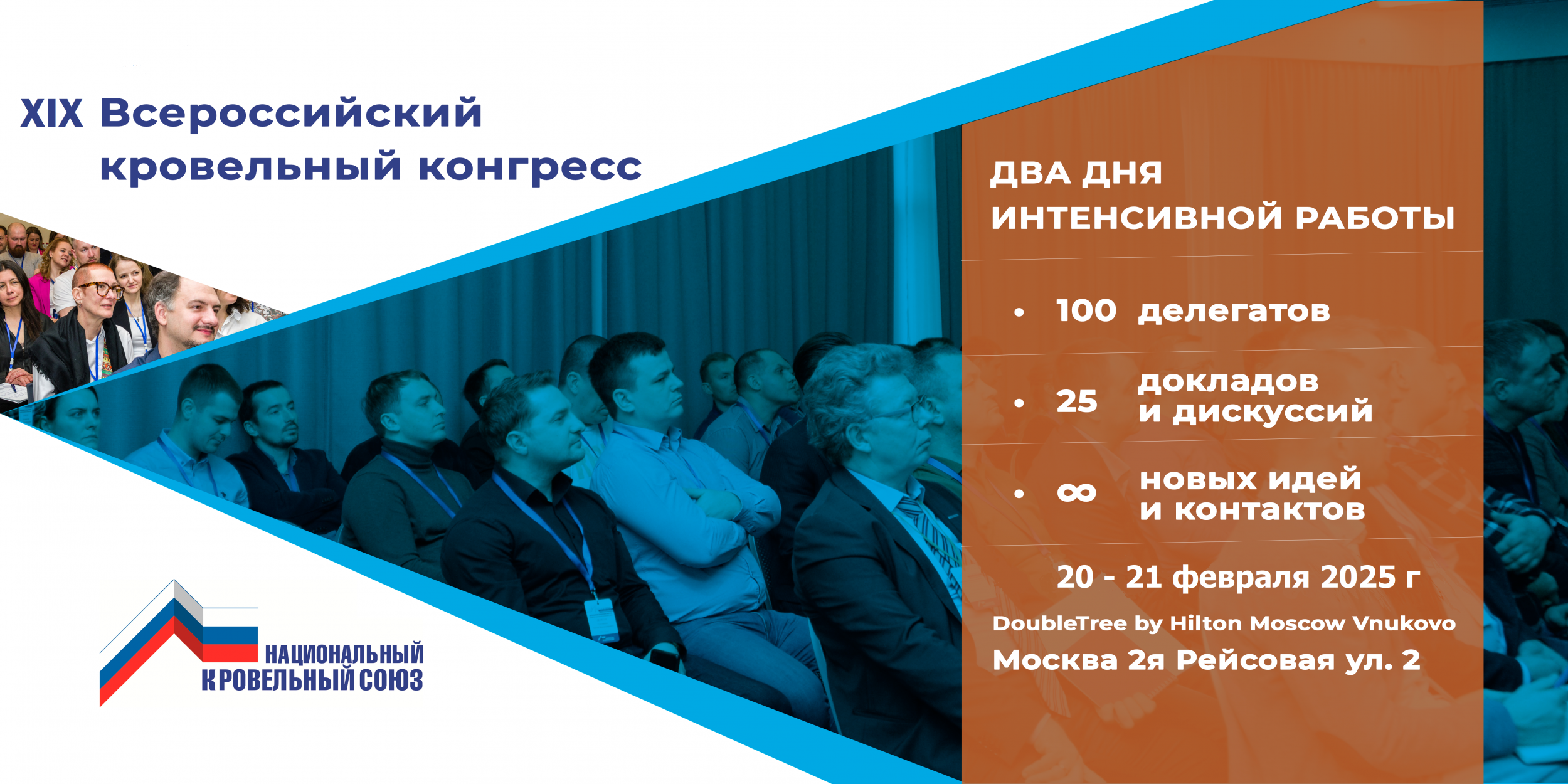 XIX Всероссийский кровельный конгресс

НАЦИОНАЛЬНЫЙ КРОВЕЛЬНЫЙ СОЮЗ

ДВА ДНЯ ИНТЕНСИВНОЙ РАБОТЫ

• 100 делегатов

• 25 докладов и дискуссий

• ∞ новых идей и контактов

20 - 21 февраля 2025 г

DoubleTree by Hilton Moscow Vnukovo

Москва 2я Рейсовая ул. 2